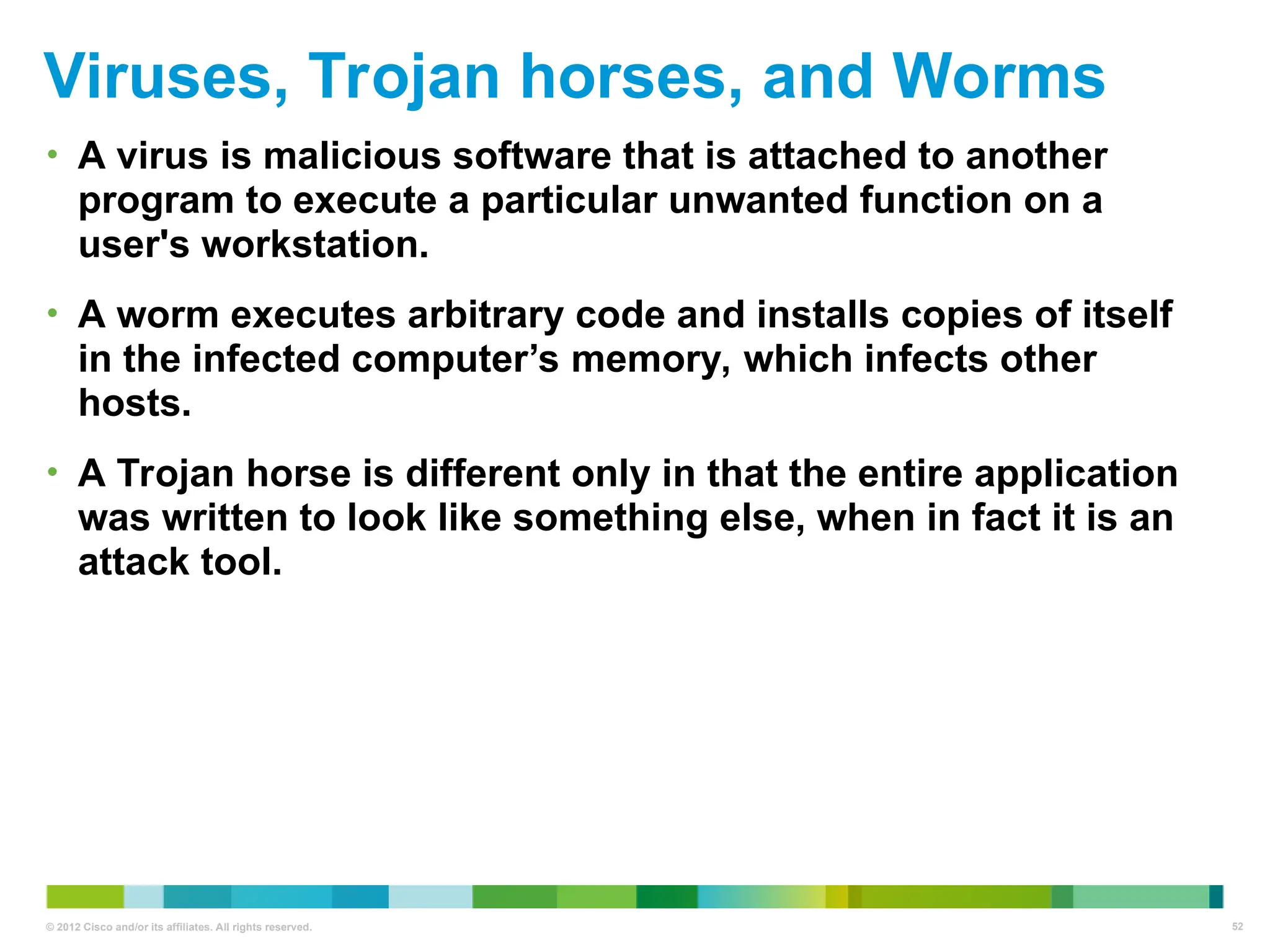 Viruses, Trojan horses, and Worms

• A virus is malicious software that is attached to another program to execute a particular unwanted function on a user's workstation.

• A worm executes arbitrary code and installs copies of itself in the infected computer’s memory, which infects other hosts.

• A Trojan horse is different only in that the entire application was written to look like something else, when in fact it is an attack tool.

© 2012 Cisco and/or its affiliates. All rights reserved.

52